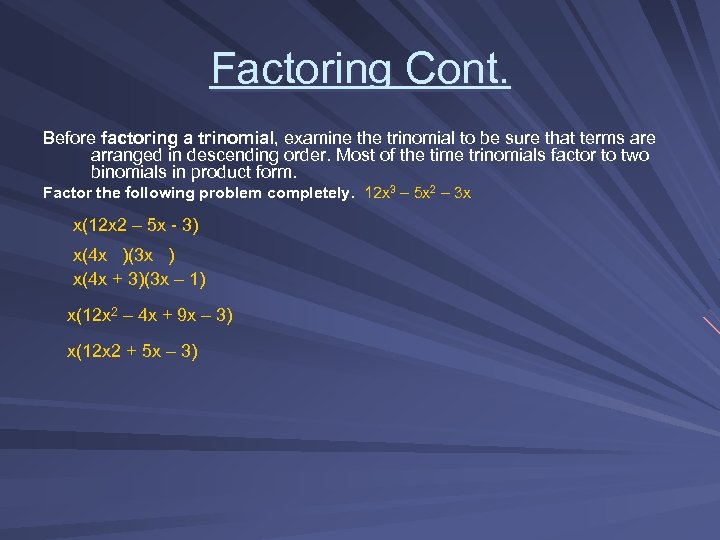 Factoring Cont.

Before factoring a trinomial, examine the trinomial to be sure that terms are arranged in descending order. Most of the time trinomials factor to two binomials in product form.

Factor the following problem completely. $12x^3 – 5x^2 – 3x$

x(12x2 – 5x - 3)

x(4x )(3x )

x(4x + 3)(3x – 1)

$x(12x^2 – 4x + 9x – 3)$

x(12x2 + 5x – 3)